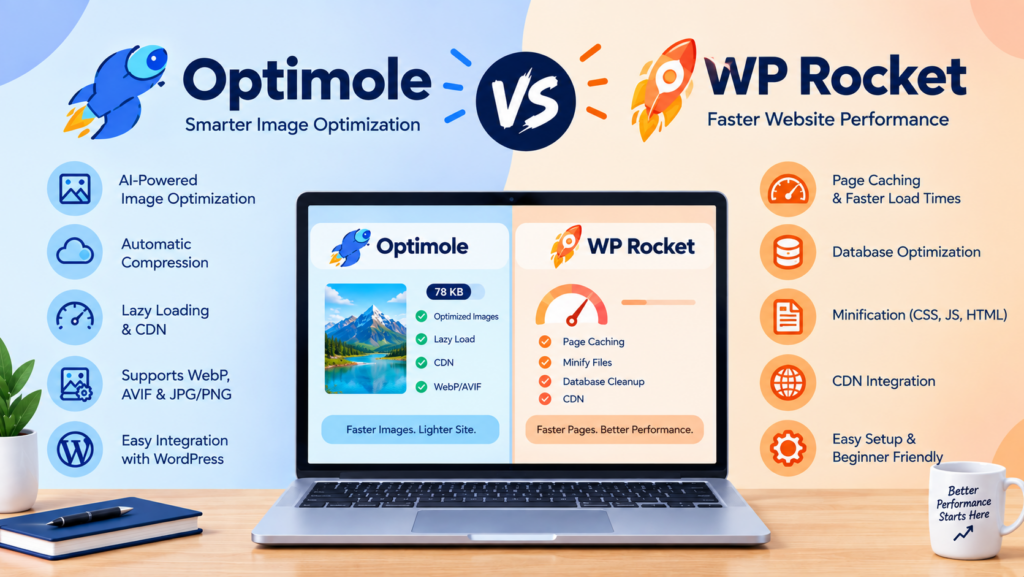 Optimole

Smarter Image Optimization

VS

WP Rocket

Faster Website Performance

AI-Powered Image Optimization

Automatic Compression

Lazy Loading & CDN

Supports WebP, AVIF & JPG/PNG

Easy Integration with WordPress

Optimole

78 KB

Optimized Images

Lazy Load

CDN

WebP/AVIF

Faster Images. Lighter Site.

WP Rocket

Page Caching

Minify Files

Database Cleanup

CDN

Faster Pages. Better Performance.

Page Caching & Faster Load Times

Database Optimization

Minification (CSS, JS, HTML)

CDN Integration

Easy Setup & Beginner Friendly

Better Performance Starts Here